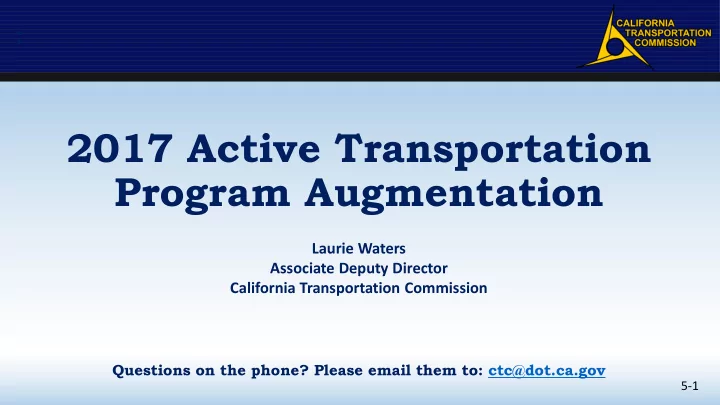 CALIFORNIA TRANSPORTATION COMMISSION

2017 Active Transportation Program Augmentation

Laurie Waters
Associate Deputy Director
California Transportation Commission

Questions on the phone? Please email them to: ctc@dot.ca.gov

5-1